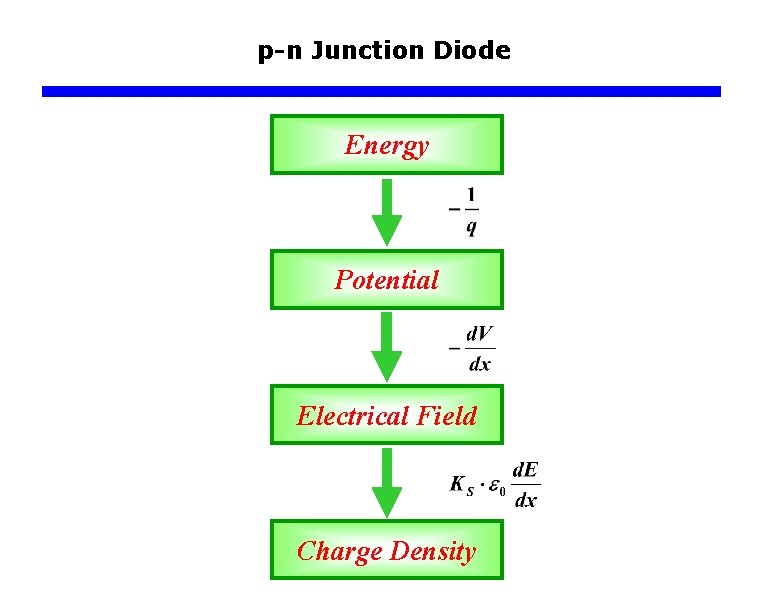 p-n Junction Diode

Energy

$-\frac{1}{q}$

Potential

$-\frac{dV}{dx}$

Electrical Field

$K_S \cdot \varepsilon_0 \frac{dE}{dx}$

Charge Density